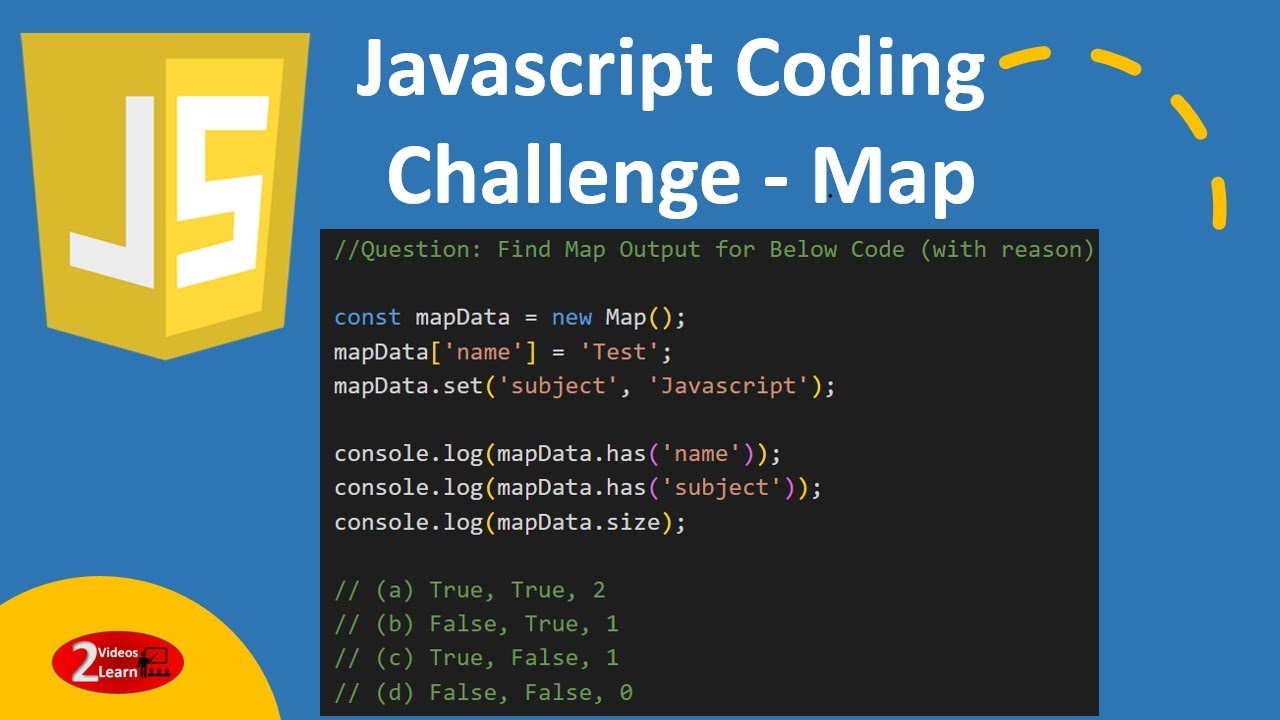 JS

Javascript Coding Challenge - Map

//Question: Find Map Output for Below Code (with reason)

const mapData = new Map();
mapData['name'] = 'Test';
mapData.set('subject', 'Javascript');

console.log(mapData.has('name'));
console.log(mapData.has('subject'));
console.log(mapData.size);

// (a) True, True, 2
// (b) False, True, 1
// (c) True, False, 1
// (d) False, False, 0

2 Videos Learn